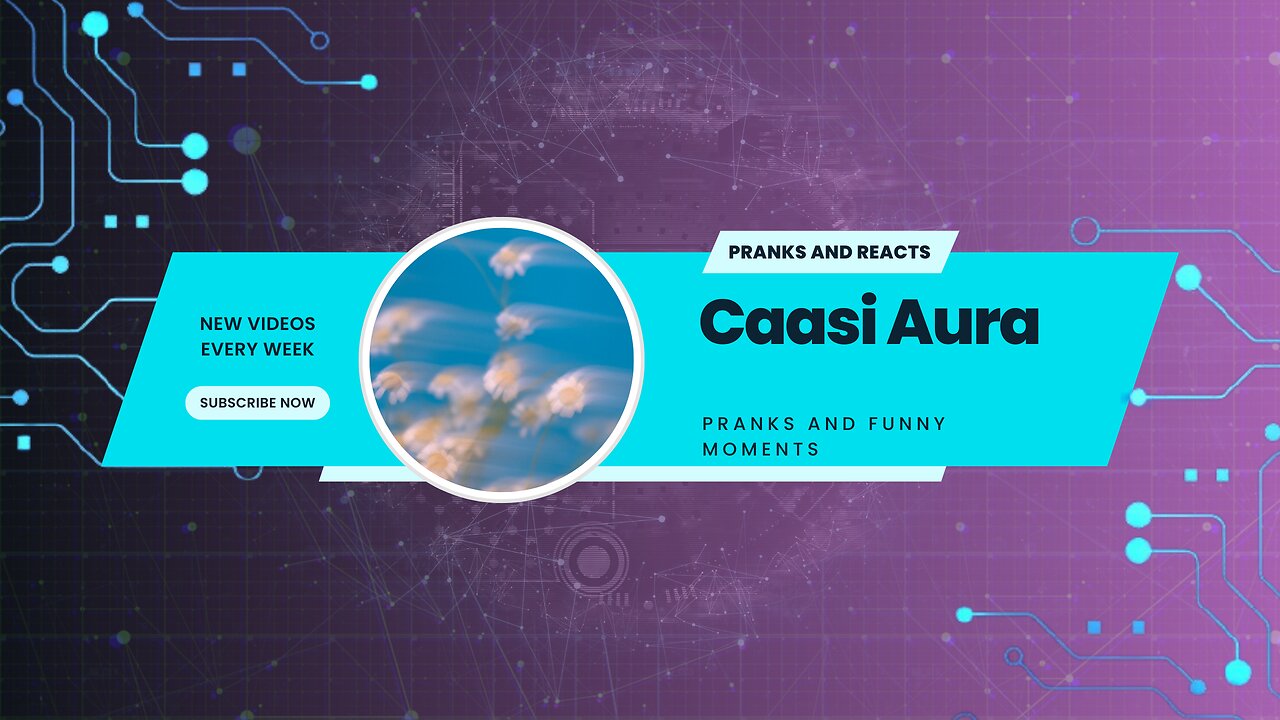 NEW VIDEOS EVERY WEEK

SUBSCRIBE NOW

PRANKS AND REACTS

Caasi Aura

PRANKS AND FUNNY MOMENTS